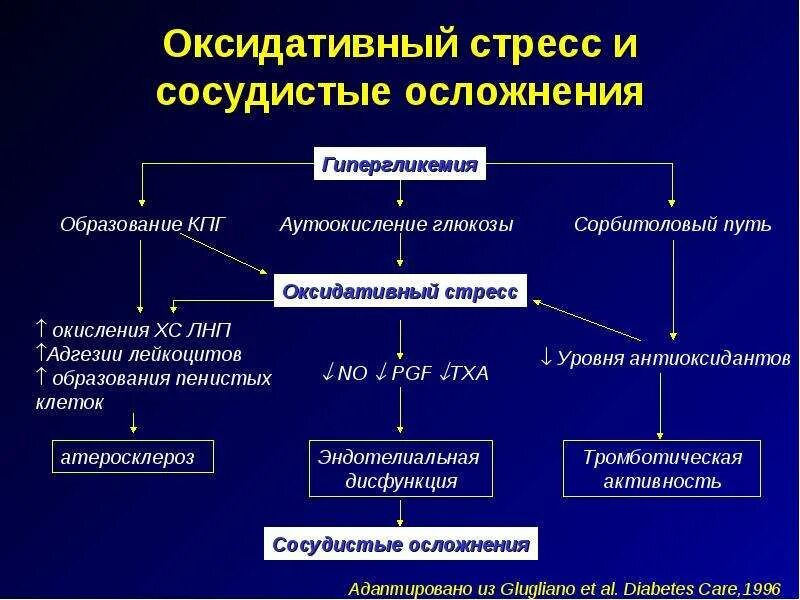 Оксидативный стресс и сосудистые осложнения

Гипергликемия

Образование КПГ

Аутоокисление глюкозы

Сорбитоловый путь

Оксидативный стресс

↑ окисления ХС ЛНП
↑Адгезии лейкоцитов
↑ образования пенистых клеток

↓NO ↓PGF ↓TXA

↓ Уровня антиоксидантов

атеросклероз

Эндотелиальная дисфункция

Тромботическая активность

Сосудистые осложнения

Адаптировано из Glugliano et al. Diabetes Care,1996